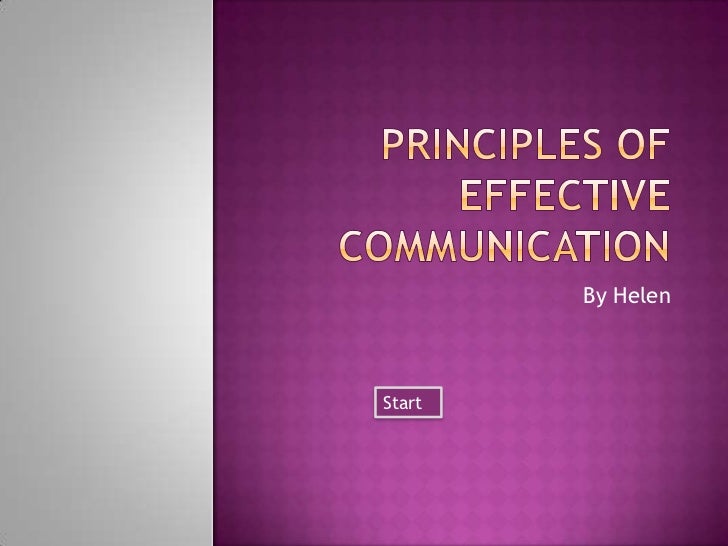 PRINCIPLES OF EFFECTIVE COMMUNICATION

By Helen

Start